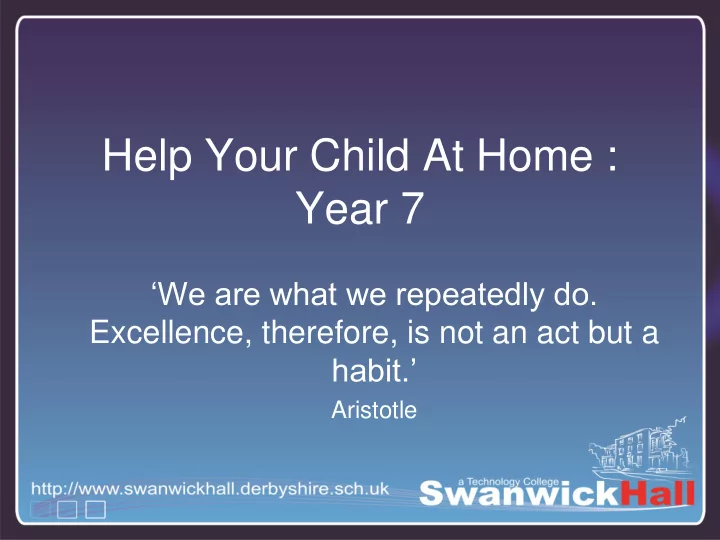 Help Your Child At Home : Year 7

‘We are what we repeatedly do. Excellence, therefore, is not an act but a habit.’

Aristotle

http://www.swanwickhall.derbyshire.sch.uk

a Technology College
SwanwickHall